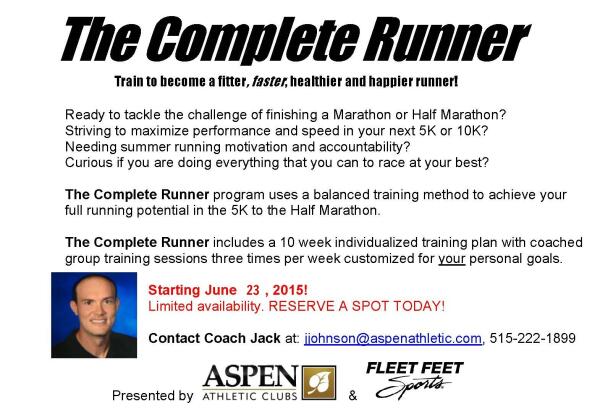 The Complete Runner

Train to become a fitter, faster, healthier and happier runner!

Ready to tackle the challenge of finishing a Marathon or Half Marathon?
Striving to maximize performance and speed in your next 5K or 10K?
Needing summer running motivation and accountability?
Curious if you are doing everything that you can to race at your best?

The Complete Runner program uses a balanced training method to achieve your full running potential in the 5K to the Half Marathon.

The Complete Runner includes a 10 week individualized training plan with coached group training sessions three times per week customized for your personal goals.

Starting June 23 , 2015!
Limited availability. RESERVE A SPOT TODAY!

Contact Coach Jack at: jjohnson@aspenathletic.com, 515-222-1899

Presented by ASPEN ATHLETIC CLUBS & FLEET FEET Sports